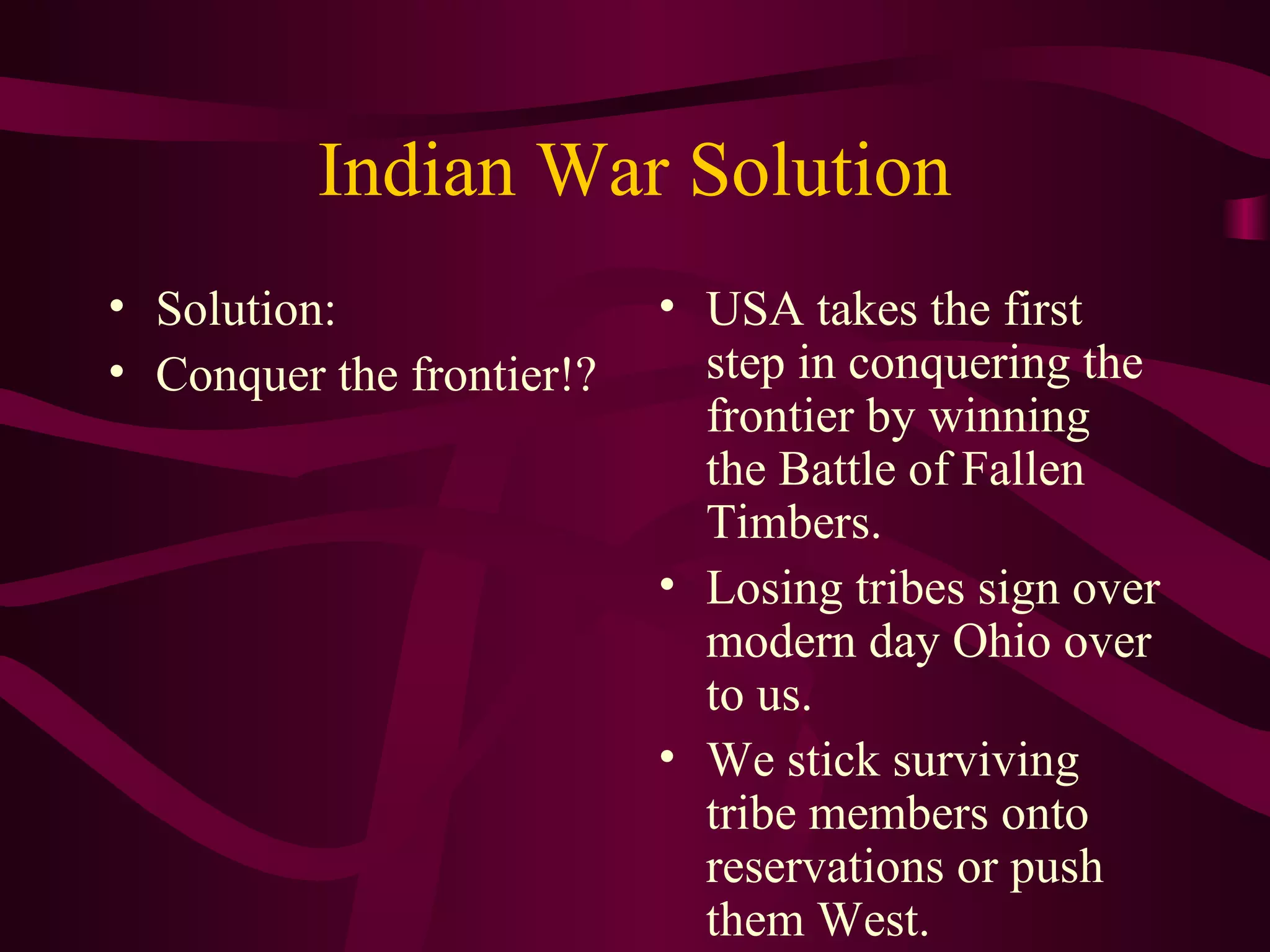 Indian War Solution

• Solution:
• Conquer the frontier!?

• USA takes the first step in conquering the frontier by winning the Battle of Fallen Timbers.
• Losing tribes sign over modern day Ohio over to us.
• We stick surviving tribe members onto reservations or push them West.